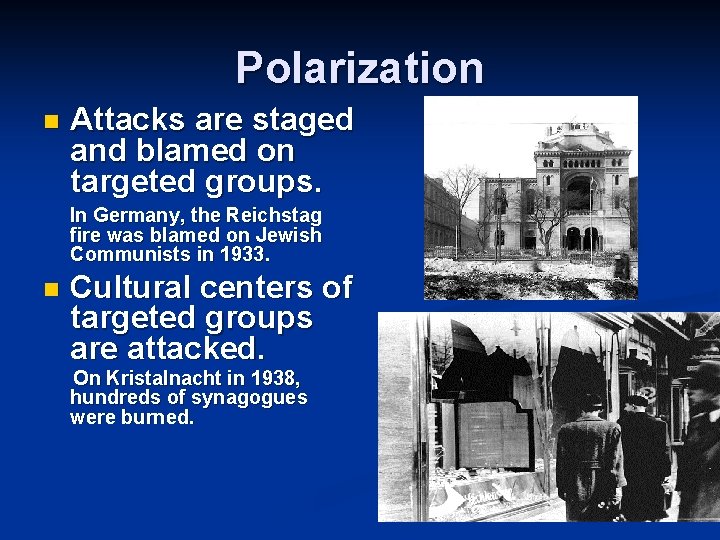 Polarization

Attacks are staged and blamed on targeted groups.

In Germany, the Reichstag fire was blamed on Jewish Communists in 1933.

Cultural centers of targeted groups are attacked.

On Kristalnacht in 1938, hundreds of synagogues were burned.